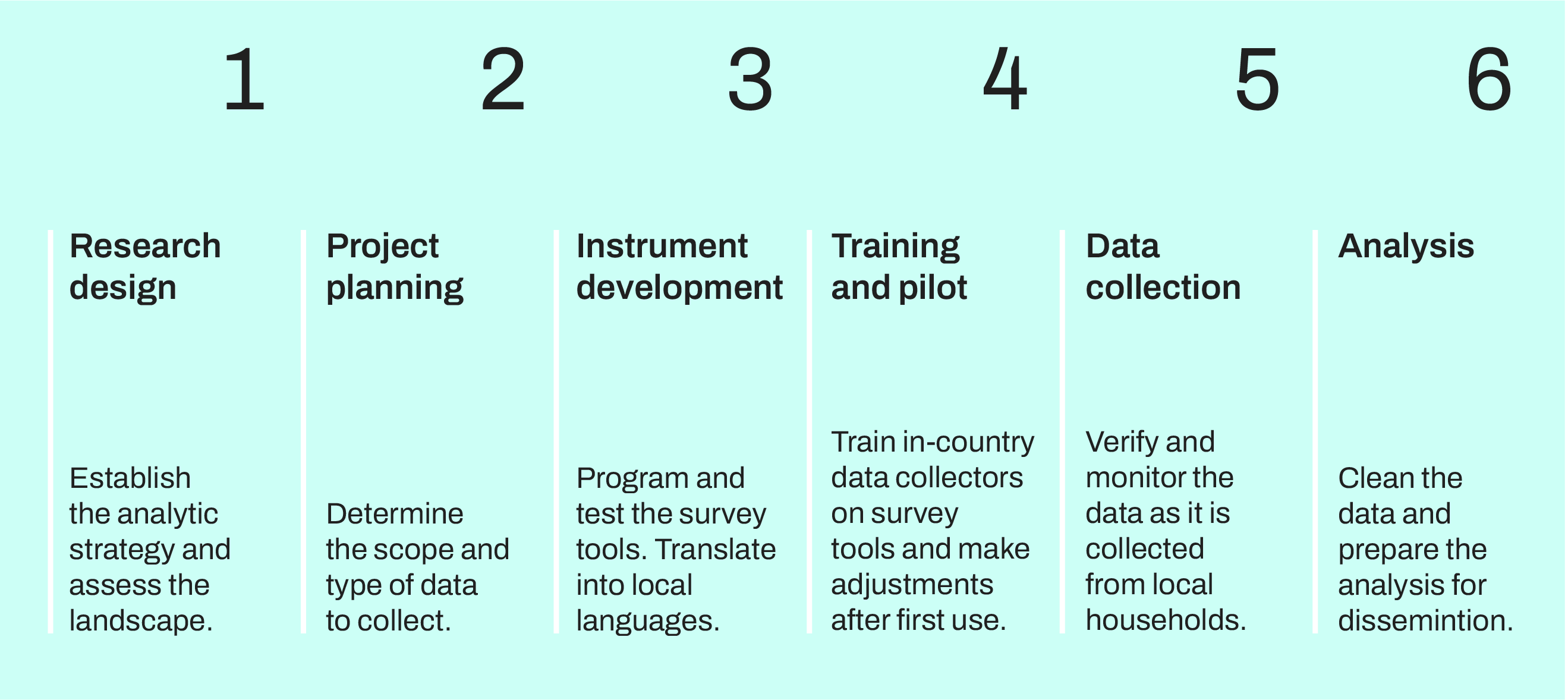 1

Research design

Establish the analytic strategy and assess the landscape.

2

Project planning

Determine the scope and type of data to collect.

3

Instrument development

Program and test the survey tools. Translate into local languages.

4

Training and pilot

Train in-country data collectors on survey tools and make adjustments after first use.

5

Data collection

Verify and monitor the data as it is collected from local households.

6

Analysis

Clean the data and prepare the analysis for dissemintion.